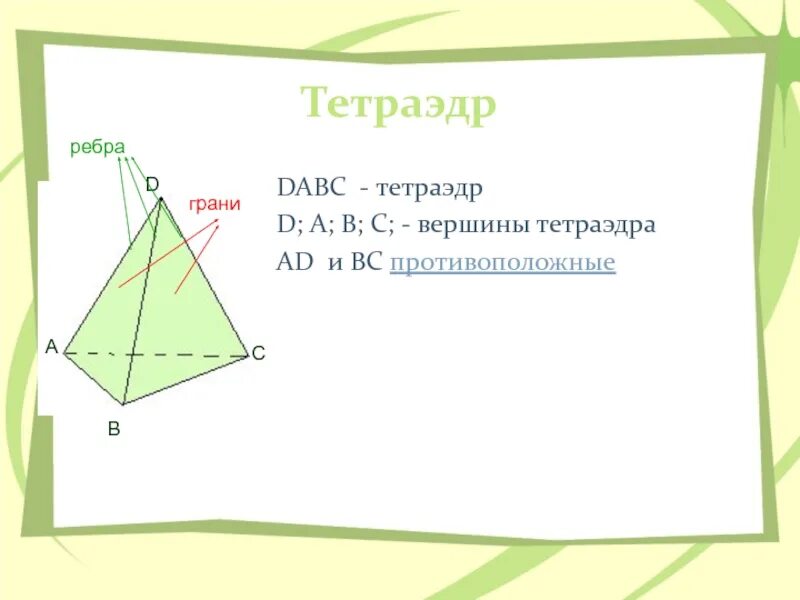 Тетраэдр

ребра

D

грани

A

C

B

DABC - тетраэдр
D; A; B; C; - вершины тетраэдра
AD и BC противоположные